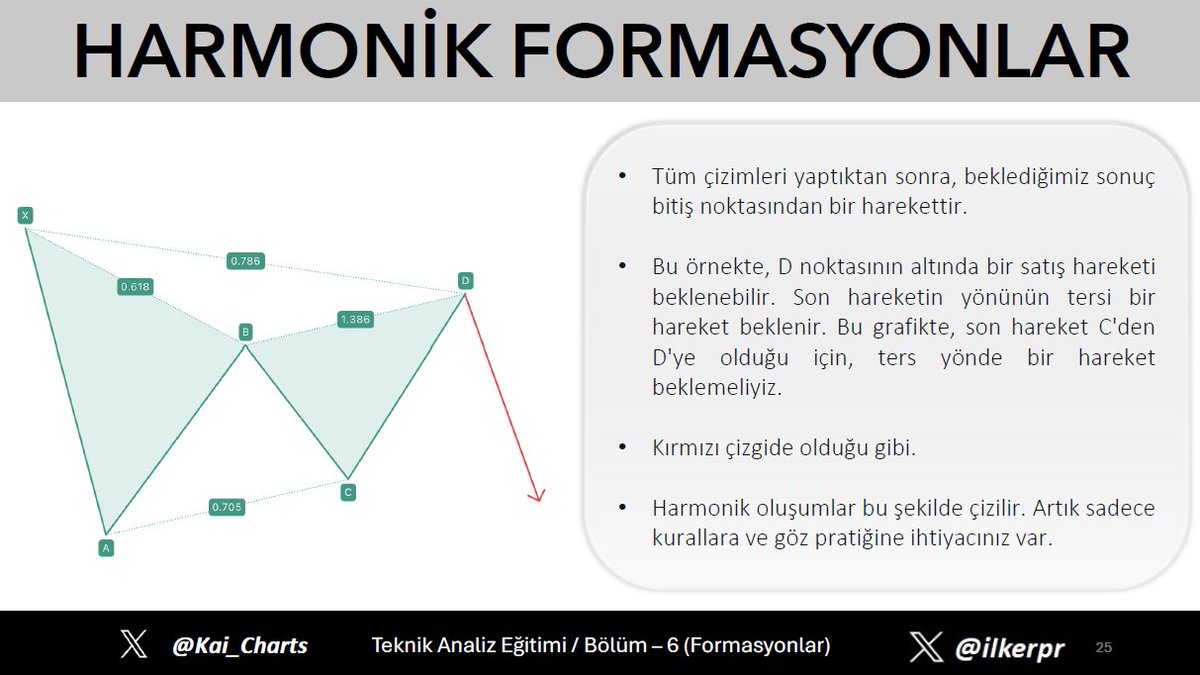 HARMONİK FORMASYONLAR

X
0.786
0.618
D
B
1.386
C
0.705
A

• Tüm çizimleri yaptıktan sonra, beklediğimiz sonuç bitiş noktasından bir harekettir.

• Bu örnekte, D noktasının altında bir satış hareketi beklenebilir. Son hareketin yönünün tersi bir hareket beklenir. Bu grafikte, son hareket C'den D'ye olduğu için, ters yönde bir hareket beklemeliyiz.

• Kırmızı çizgide olduğu gibi.

• Harmonik oluşumlar bu şekilde çizilir. Artık sadece kurallara ve göz pratiğine ihtiyacınız var.

@Kai_Charts Teknik Analiz Eğitimi / Bölüm – 6 (Formasyonlar) @ilkerpr 25